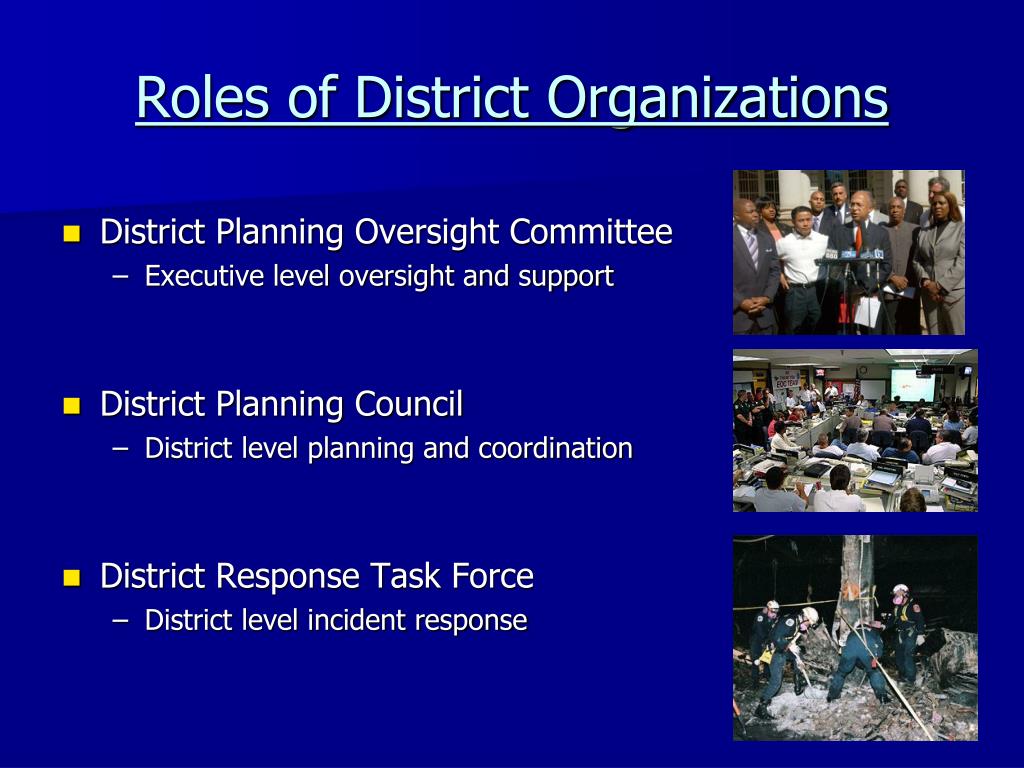 Roles of District Organizations

District Planning Oversight Committee
– Executive level oversight and support

District Planning Council
– District level planning and coordination

District Response Task Force
– District level incident response